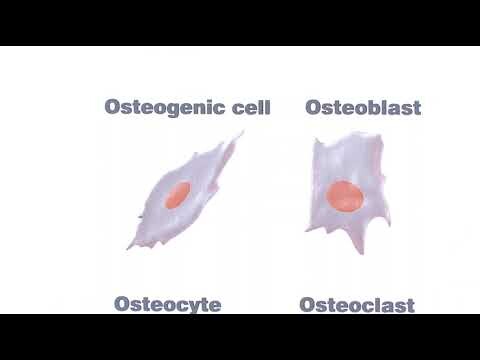 Osteogenic cell

Osteoblast

Osteocyte

Osteoclast